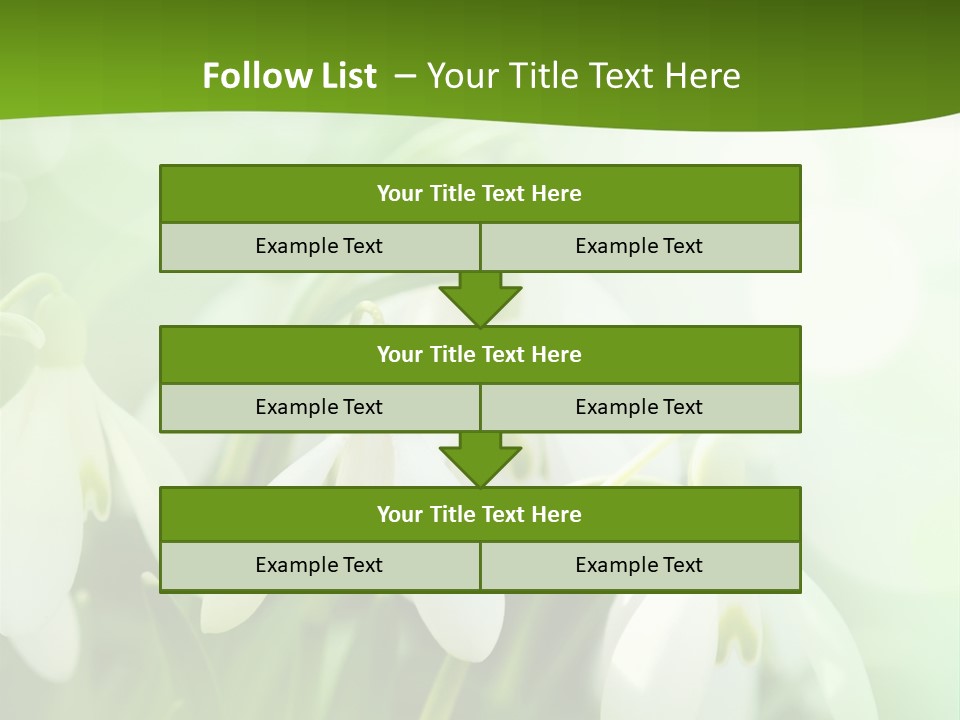 Follow List – Your Title Text Here

Your Title Text Here

Example Text

Example Text

Your Title Text Here

Example Text

Example Text

Your Title Text Here

Example Text

Example Text